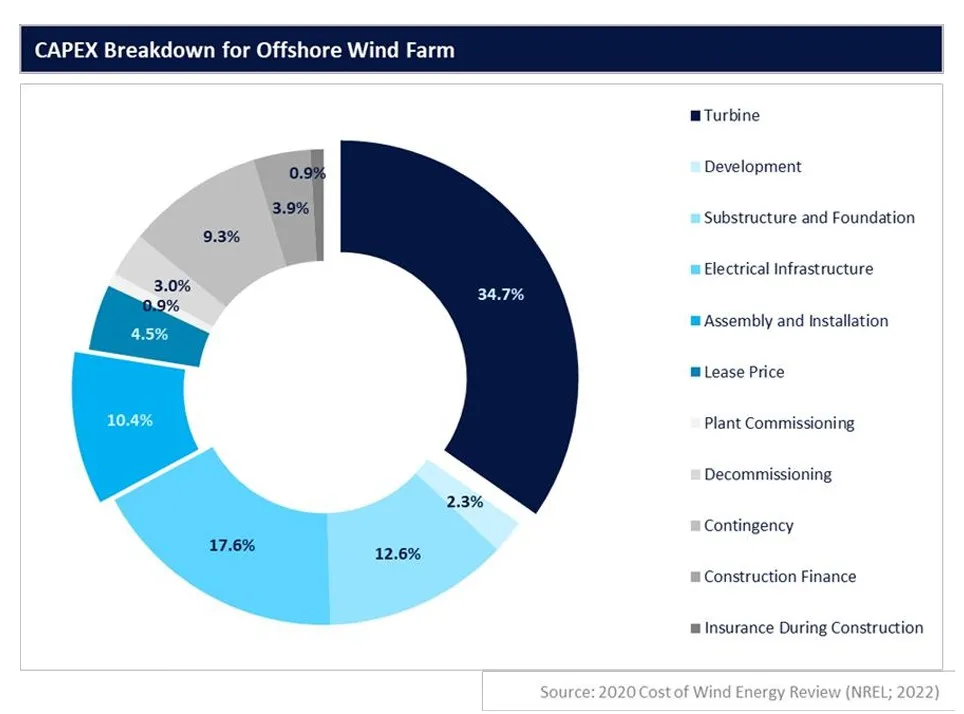 CAPEX Breakdown for Offshore Wind Farm

34.7%
2.3%
12.6%
17.6%
10.4%
4.5%
0.9%
3.0%
9.3%
3.9%
0.9%

Turbine
Development
Substructure and Foundation
Electrical Infrastructure
Assembly and Installation
Lease Price
Plant Commissioning
Decommissioning
Contingency
Construction Finance
Insurance During Construction

Source: 2020 Cost of Wind Energy Review (NREL; 2022)